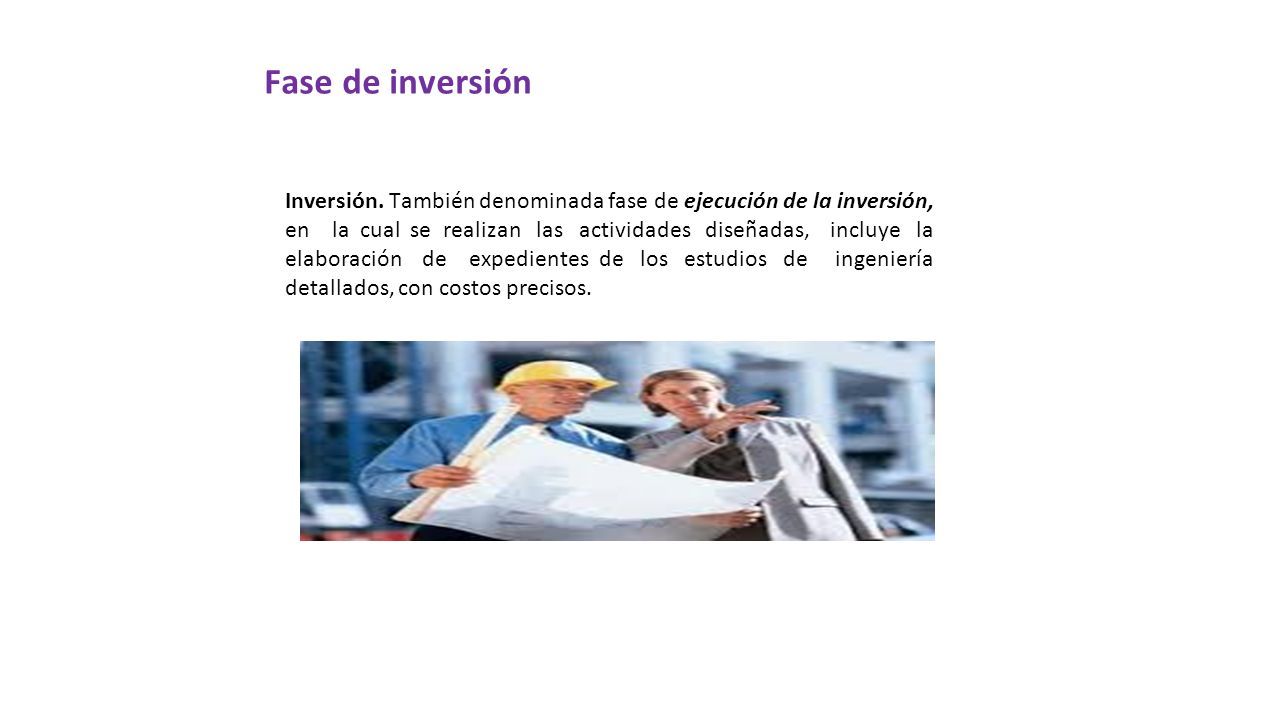 Fase de inversión

Inversión. También denominada fase de ejecución de la inversión, en la cual se realizan las actividades diseñadas, incluye la elaboración de expedientes de los estudios de ingeniería detallados, con costos precisos.